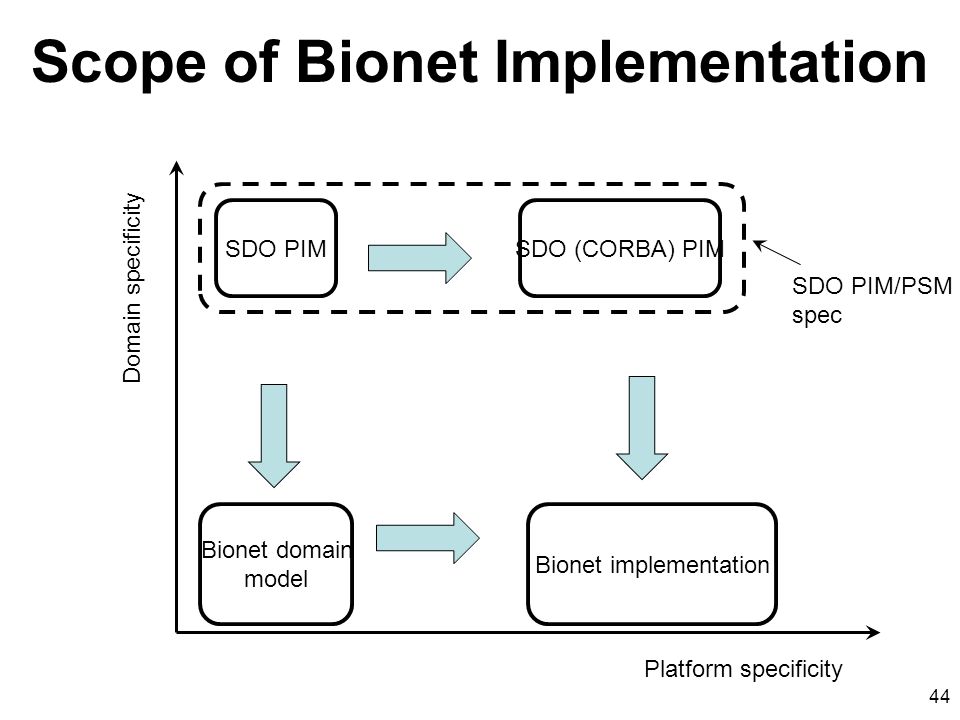 Scope of Bionet Implementation

Domain specificity

SDO PIM

SDO (CORBA) PIM

SDO PIM/PSM spec

Bionet domain model

Bionet implementation

Platform specificity

44